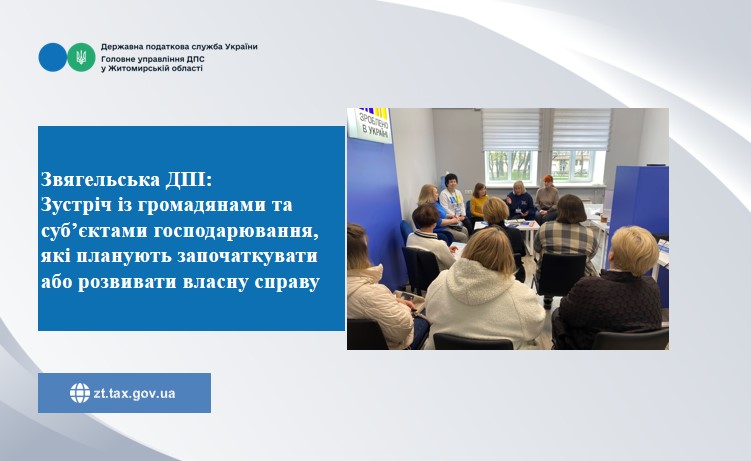 Державна податкова служба України
Головне управління ДПС
у Житомирській області

Звягельська ДПІ:
Зустріч із громадянами та суб'єктами господарювання, які планують започаткувати або розвивати власну справу

ЗРОБЛЕНО В УКРАЇНІ

zt.tax.gov.ua